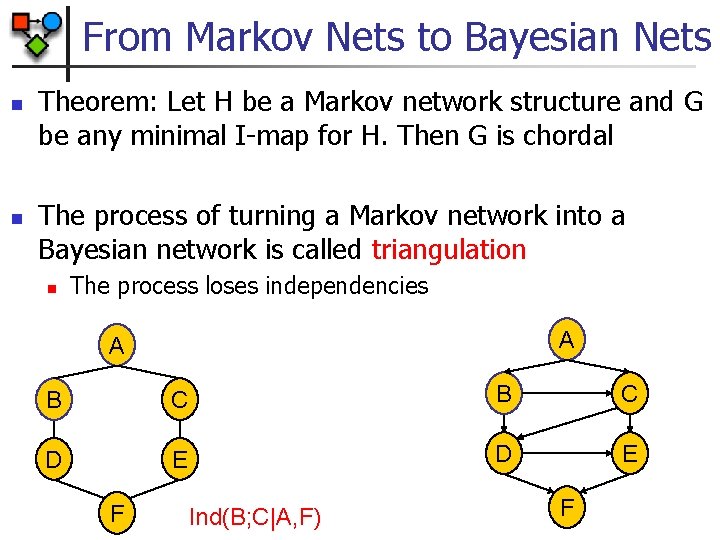 From Markov Nets to Bayesian Nets

Theorem: Let H be a Markov network structure and G be any minimal I-map for H. Then G is chordal

The process of turning a Markov network into a Bayesian network is called triangulation

The process loses independencies

A
B
C
D
E
F
Ind(B;C|A,F)

A
B
C
D
E
F